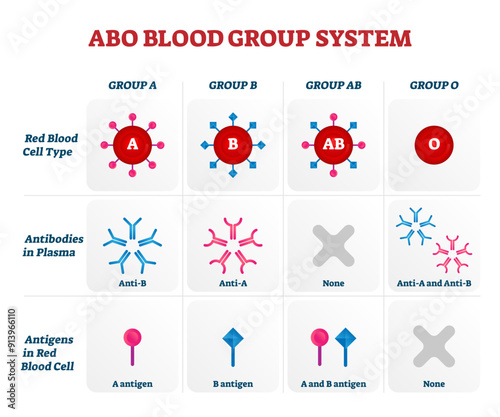 ABO BLOOD GROUP SYSTEM

| | GROUP A | GROUP B | GROUP AB | GROUP O |
|---|---|---|---|---|
| Red Blood Cell Type | A | B | AB | O |
| Antibodies in Plasma | Anti-B | Anti-A | None | Anti-A and Anti-B |
| Antigens in Red Blood Cell | A antigen | B antigen | A and B antigen | None |

Adobe Stock | #913966110